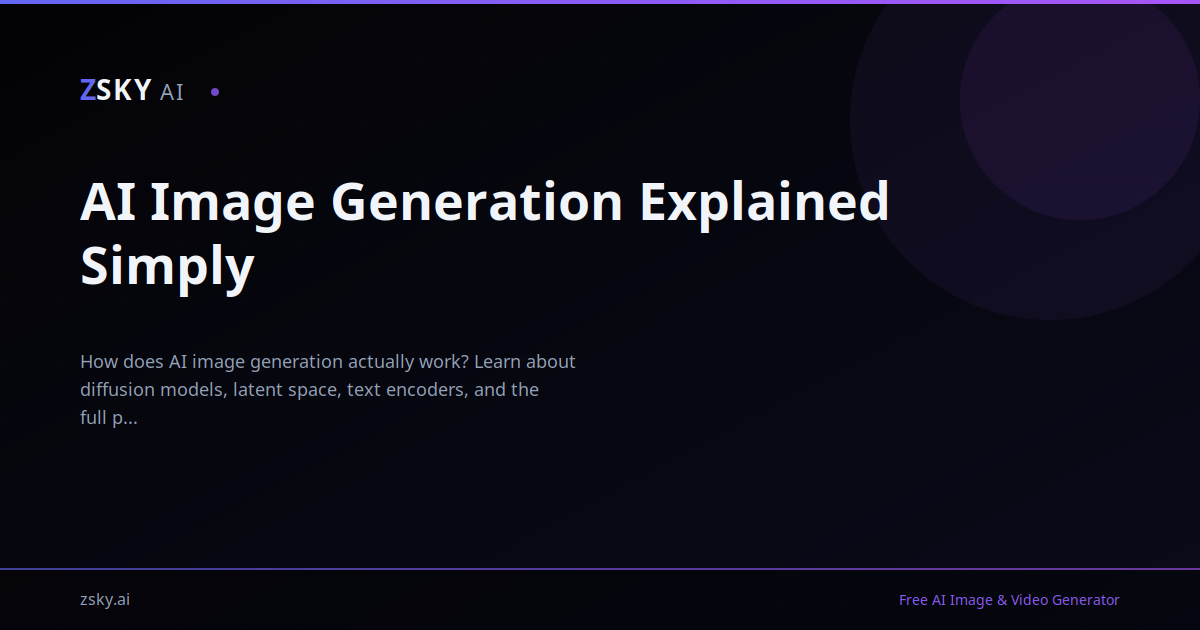 ZSKY AI

AI Image Generation Explained Simply

How does AI image generation actually work? Learn about diffusion models, latent space, text encoders, and the full p...

zsky.ai

Free AI Image & Video Generator